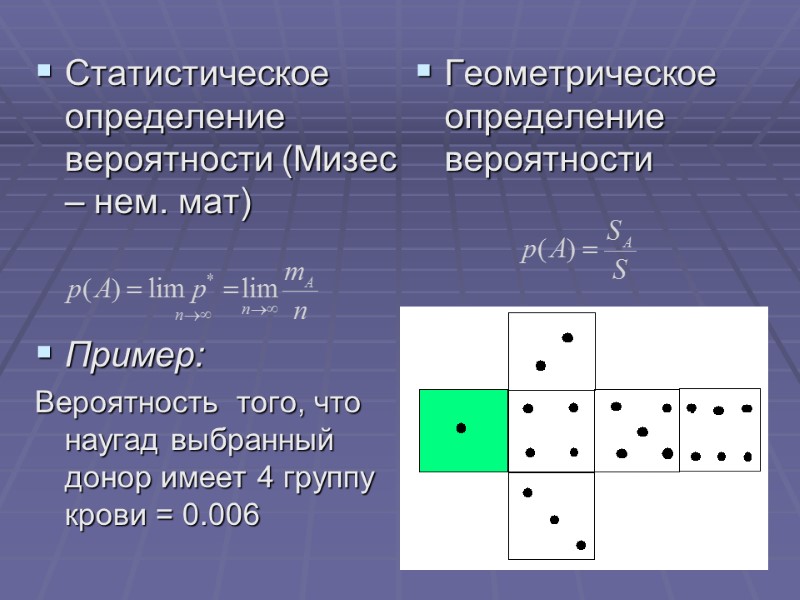 Статистическое определение вероятности (Мизес – нем. мат)

$p(A) = \lim_{n \to \infty} p^* = \lim_{n \to \infty} \frac{m_A}{n}$

Пример:

Вероятность того, что наугад выбранный донор имеет 4 группу крови = 0.006

Геометрическое определение вероятности

$p(A) = \frac{S_A}{S}$